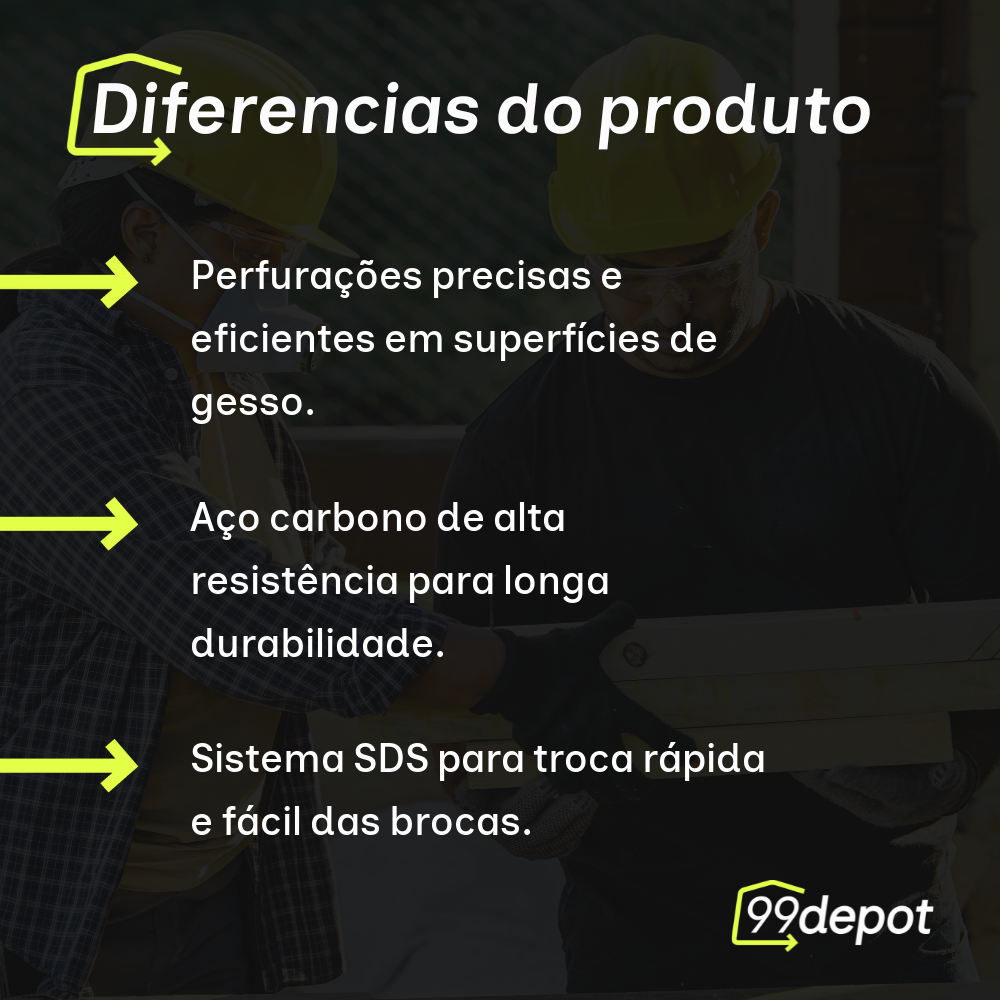 Diferencias do produto

Perfurações precisas e eficientes em superfícies de gesso.

Aço carbono de alta resistência para longa durabilidade.

Sistema SDS para troca rápida e fácil das brocas.

99depot